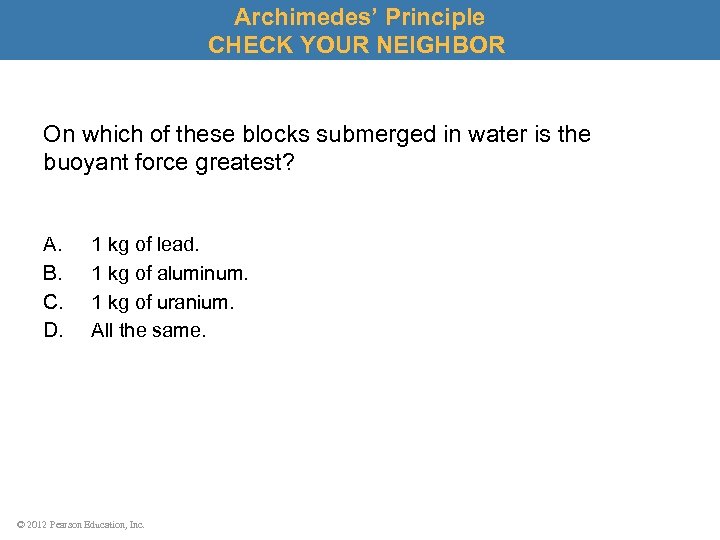 Archimedes' Principle
CHECK YOUR NEIGHBOR

On which of these blocks submerged in water is the buoyant force greatest?

A. 1 kg of lead.
B. 1 kg of aluminum.
C. 1 kg of uranium.
D. All the same.

© 2012 Pearson Education, Inc.